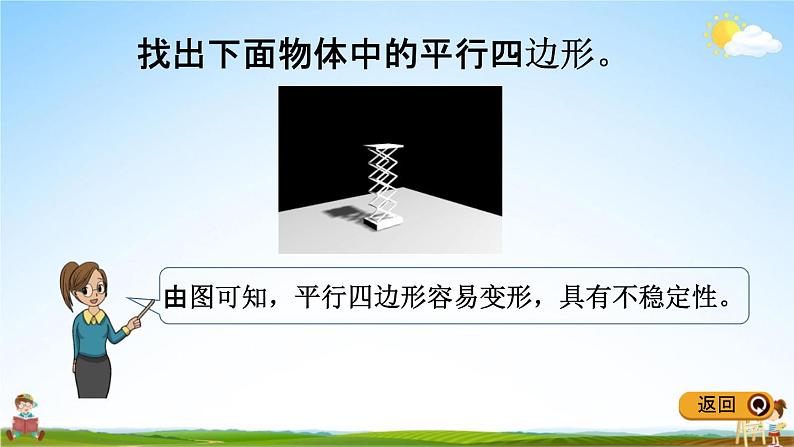 找出下面物体中的平行四边形。

由图可知，平行四边形容易变形，具有不稳定性。

返回